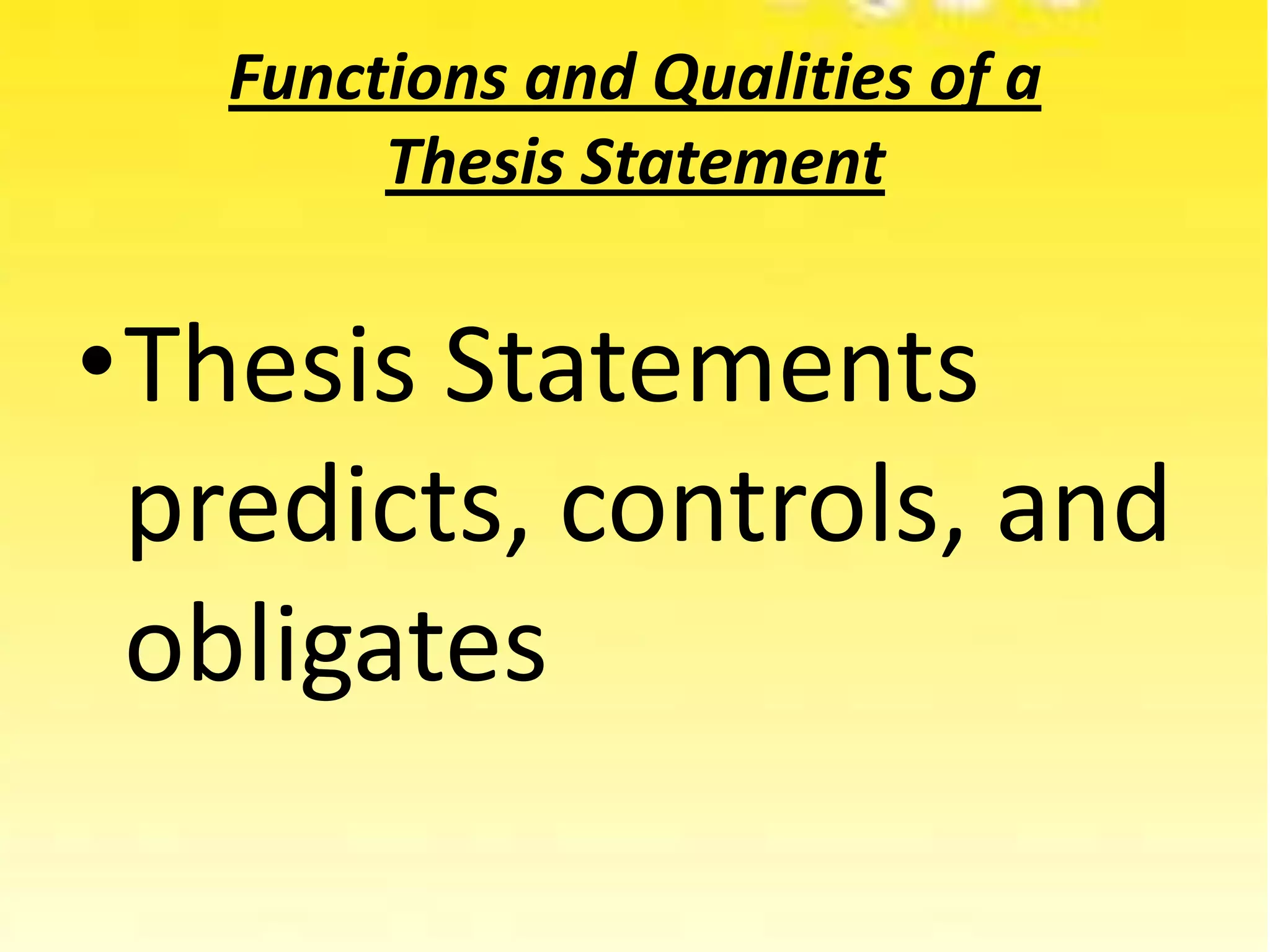 Functions and Qualities of a Thesis Statement

• Thesis Statements predicts, controls, and obligates